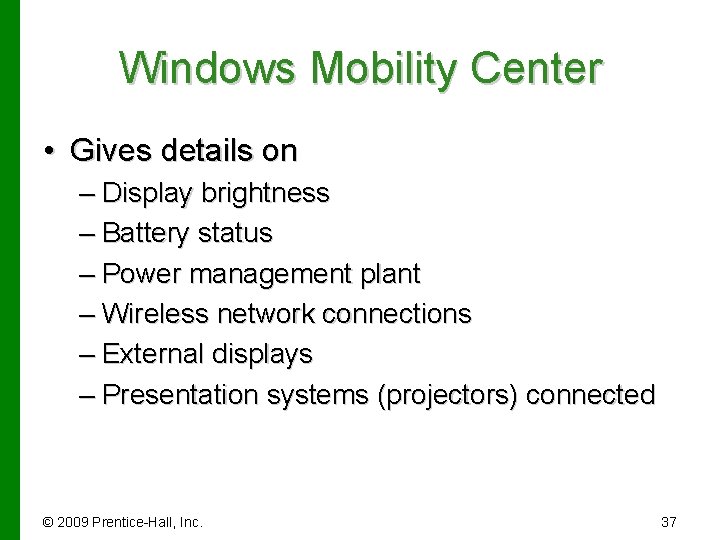 Windows Mobility Center

• Gives details on
– Display brightness
– Battery status
– Power management plant
– Wireless network connections
– External displays
– Presentation systems (projectors) connected

© 2009 Prentice-Hall, Inc.

37